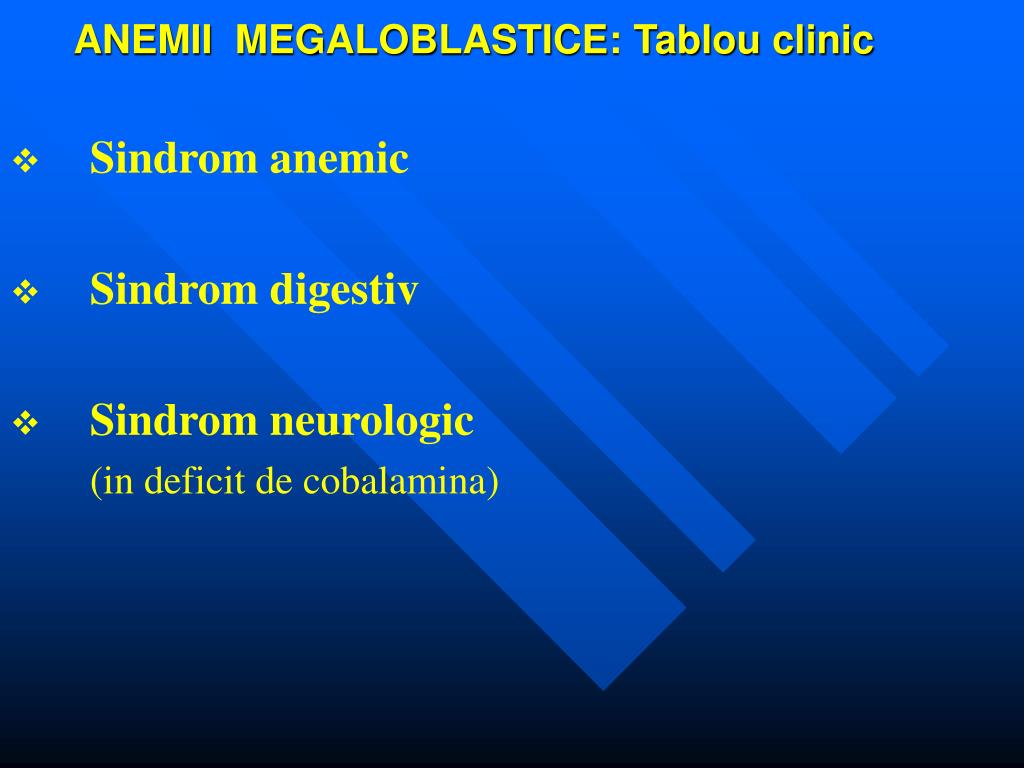 ANEMII MEGALOBLASTICE: Tablou clinic

❖ Sindrom anemic

❖ Sindrom digestiv

❖ Sindrom neurologic
(in deficit de cobalamina)